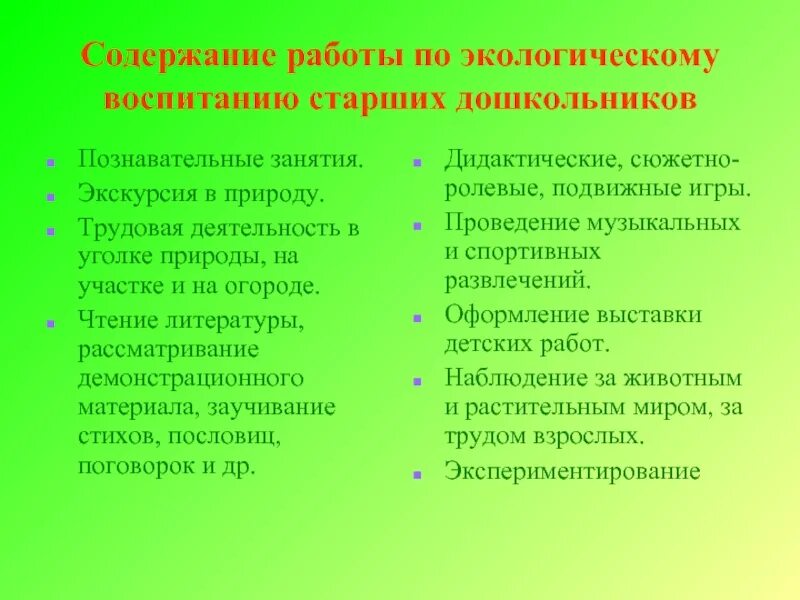 Содержание работы по экологическому воспитанию старших дошкольников

- Познавательные занятия.
- Экскурсия в природу.
- Трудовая деятельность в уголке природы, на участке и на огороде.
- Чтение литературы, рассматривание демонстрационного материала, заучивание стихов, пословиц, поговорок и др.

- Дидактические, сюжетно-ролевые, подвижные игры.
- Проведение музыкальных и спортивных развлечений.
- Оформление выставки детских работ.
- Наблюдение за животным и растительным миром, за трудом взрослых.
- Экспериментирование